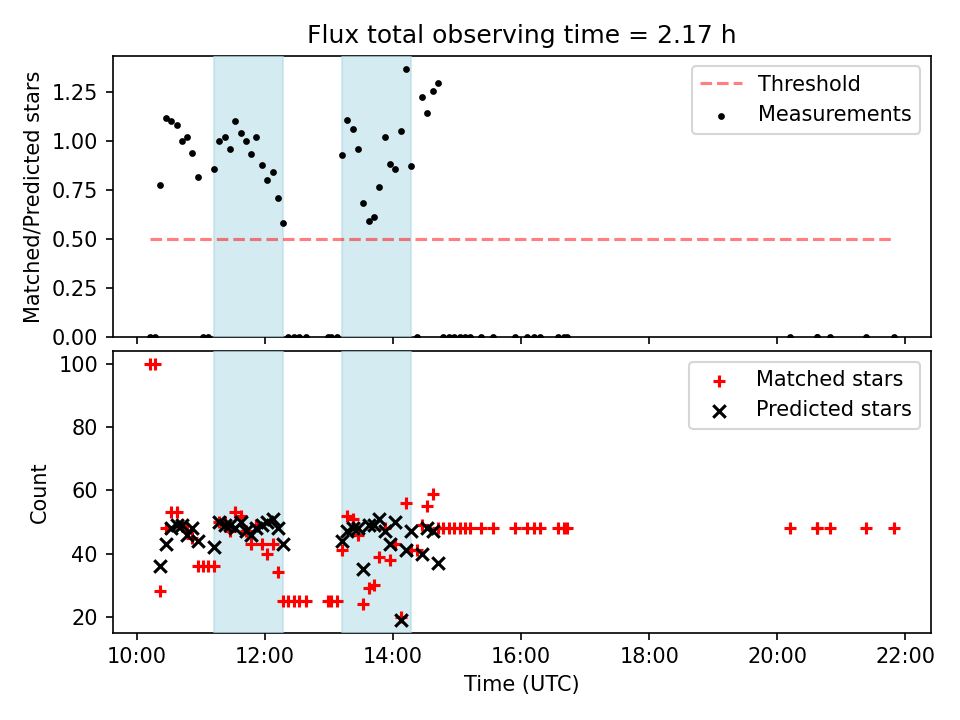 Flux total observing time = 2.17 h

Matched/Predicted stars

1.25
1.00
0.75
0.50
0.25
0.00

Threshold
Measurements

Count

100
80
60
40
20

Matched stars
Predicted stars

10:00
12:00
14:00
16:00
18:00
20:00
22:00

Time (UTC)